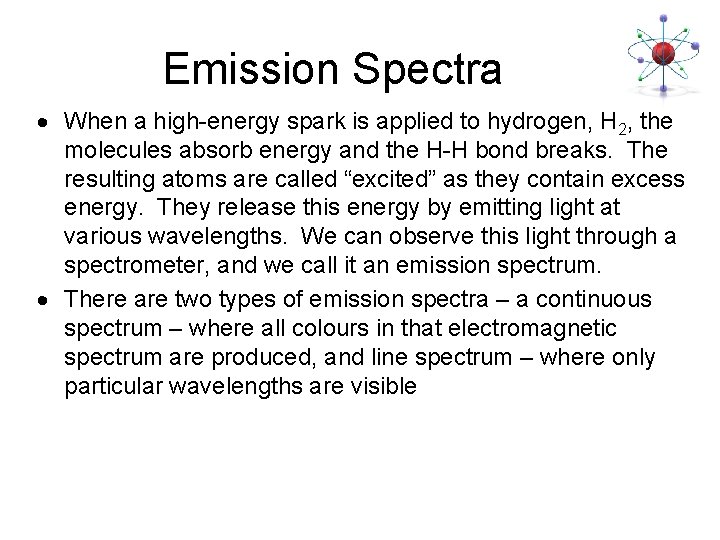 Emission Spectra

• When a high-energy spark is applied to hydrogen, $H_2$, the molecules absorb energy and the H-H bond breaks. The resulting atoms are called “excited” as they contain excess energy. They release this energy by emitting light at various wavelengths. We can observe this light through a spectrometer, and we call it an emission spectrum.

• There are two types of emission spectra – a continuous spectrum – where all colours in that electromagnetic spectrum are produced, and line spectrum – where only particular wavelengths are visible